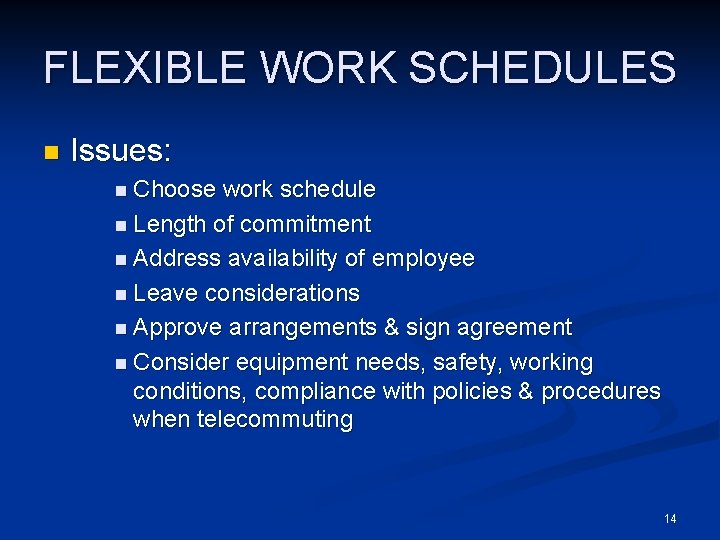 FLEXIBLE WORK SCHEDULES

- Issues:
  - Choose work schedule
  - Length of commitment
  - Address availability of employee
  - Leave considerations
  - Approve arrangements & sign agreement
  - Consider equipment needs, safety, working conditions, compliance with policies & procedures when telecommuting

14